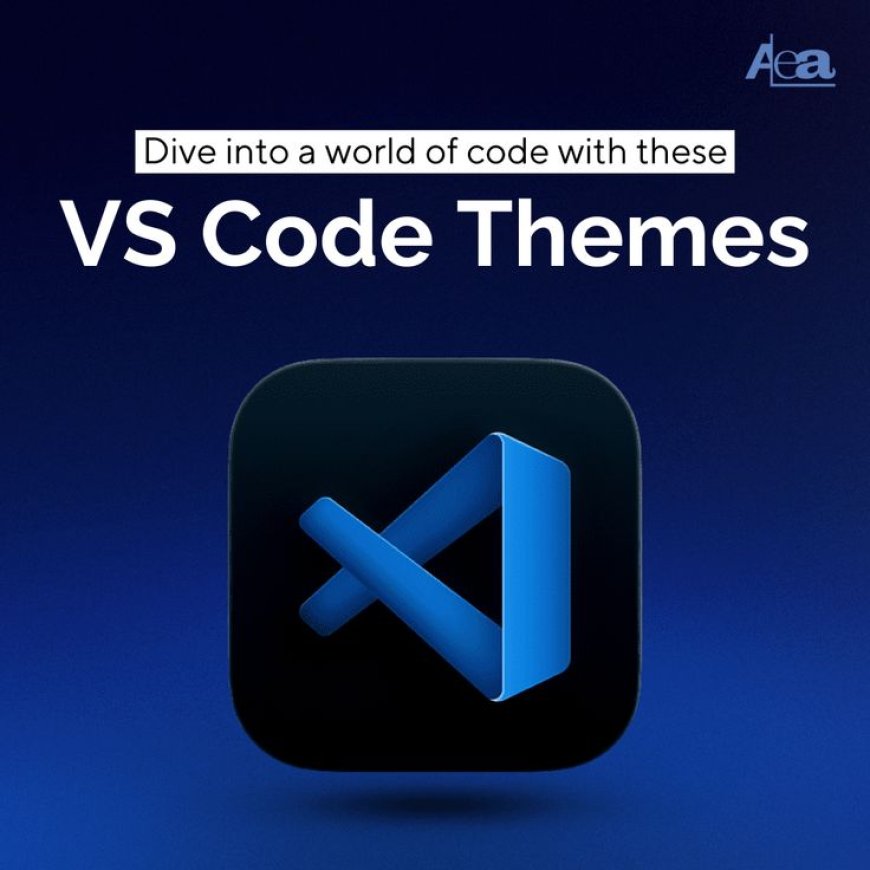 Aea

Dive into a world of code with these

VS Code Themes